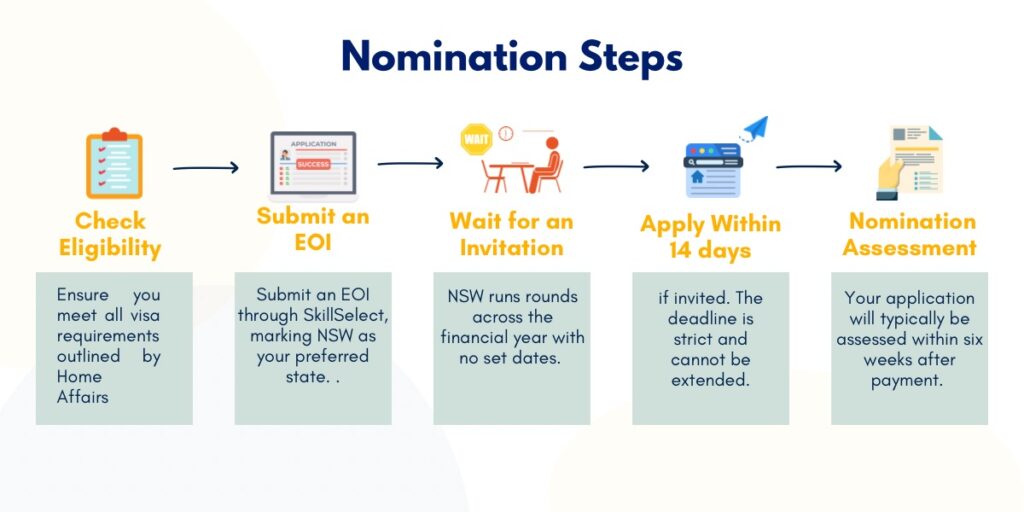 Nomination Steps

APPLICATION
SUCCESS

WAIT

Check Eligibility

Ensure you meet all visa requirements outlined by Home Affairs

Submit an EOI

Submit an EOI through SkillSelect, marking NSW as your preferred state. .

Wait for an Invitation

NSW runs rounds across the financial year with no set dates.

Apply Within 14 days

if invited. The deadline is strict and cannot be extended.

Nomination Assessment

Your application will typically be assessed within six weeks after payment.